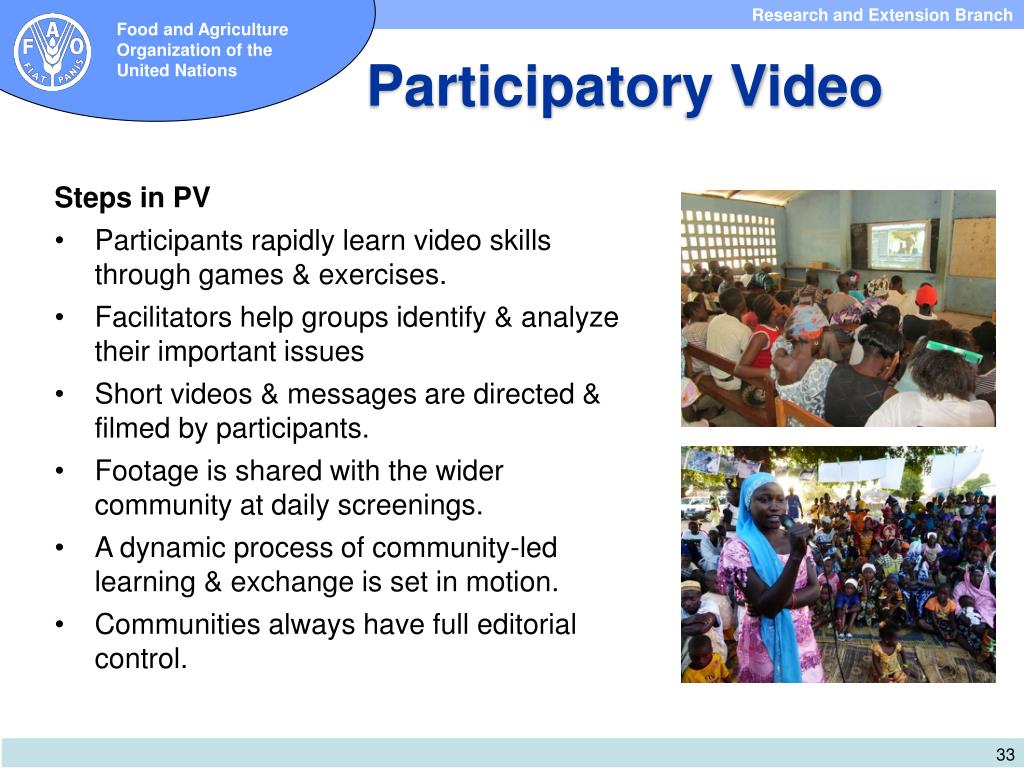 F A O
FIAT PANIS

Food and Agriculture Organization of the United Nations

Research and Extension Branch

Participatory Video

Steps in PV

• Participants rapidly learn video skills through games & exercises.
• Facilitators help groups identify & analyze their important issues
• Short videos & messages are directed & filmed by participants.
• Footage is shared with the wider community at daily screenings.
• A dynamic process of community-led learning & exchange is set in motion.
• Communities always have full editorial control.

33